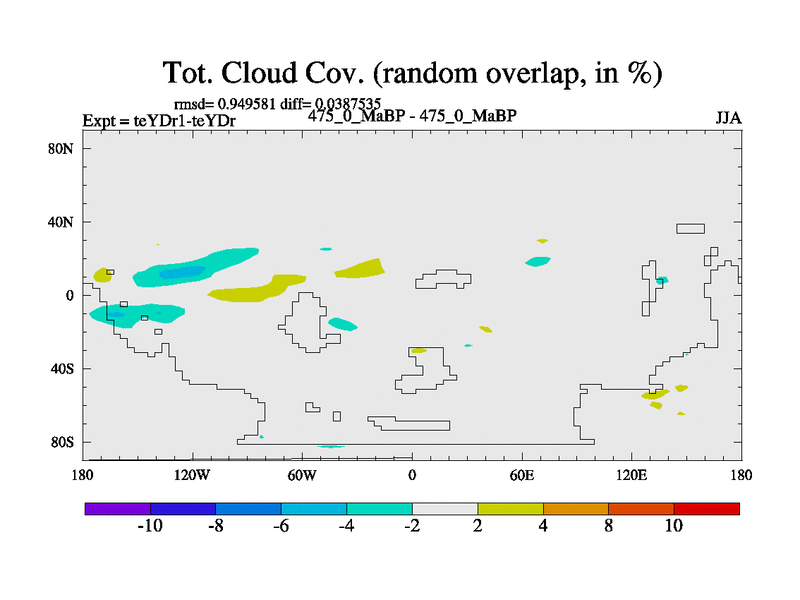 Tot. Cloud Cov. (random overlap, in %)

rmsd= 0.949581 diff= 0.0387535

Expt = teYDr1-teYDr

475_0_MaBP - 475_0_MaBP

JJA

80N

40N

0

40S

80S

180

120W

60W

0

60E

120E

180

-10 -8 -6 -4 -2 2 4 8 10